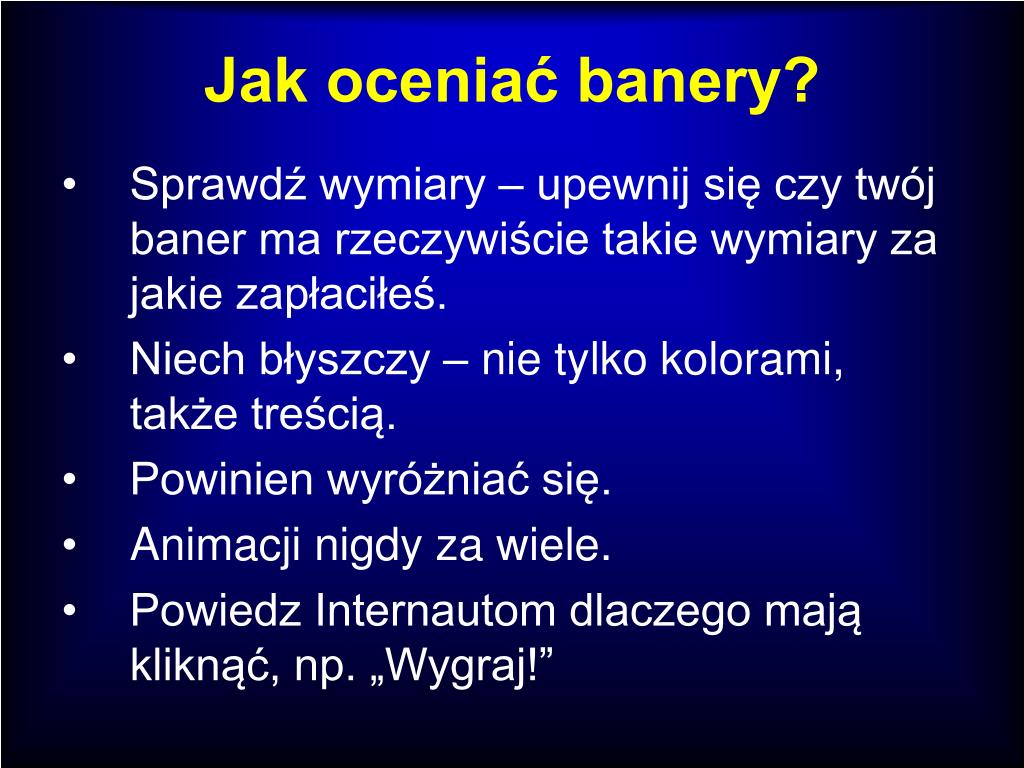 Jak oceniać banery?

• Sprawdź wymiary – upewnij się czy twój baner ma rzeczywiście takie wymiary za jakie zapłaciłeś.
• Niech błyszczy – nie tylko kolorami, także treścią.
• Powinien wyróżniać się.
• Animacji nigdy za wiele.
• Powiedz Internautom dlaczego mają kliknąć, np. „Wygraj!”